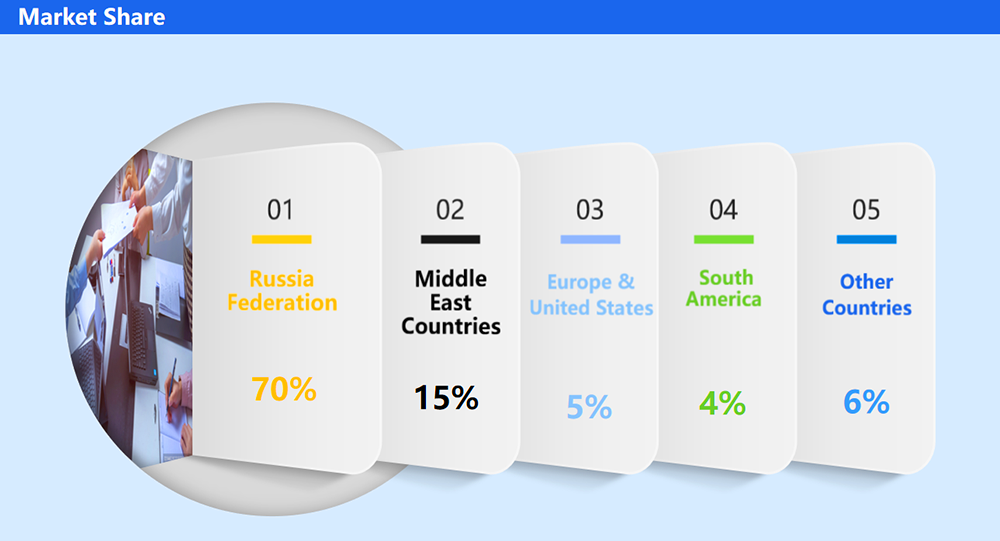 Market Share

01

Russia Federation

70%

02

Middle East Countries

15%

03

Europe & United States

5%

04

South America

4%

05

Other Countries

6%